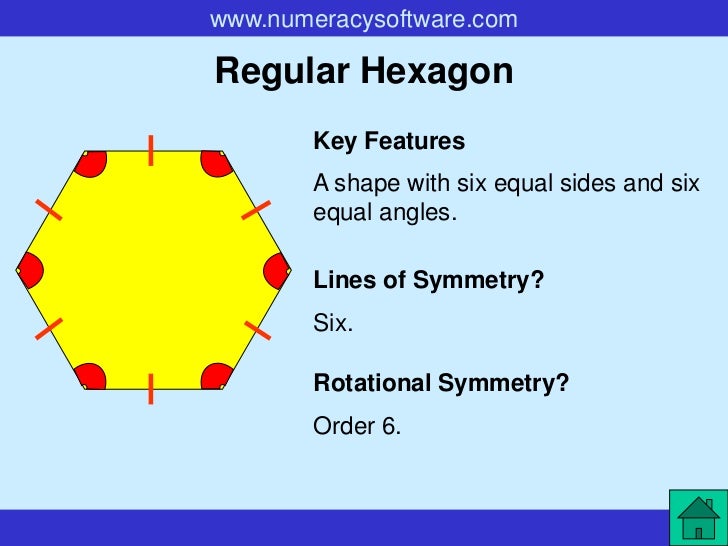 www.numeracysoftware.com

Regular Hexagon

Key Features

A shape with six equal sides and six equal angles.

Lines of Symmetry?

Six.

Rotational Symmetry?

Order 6.